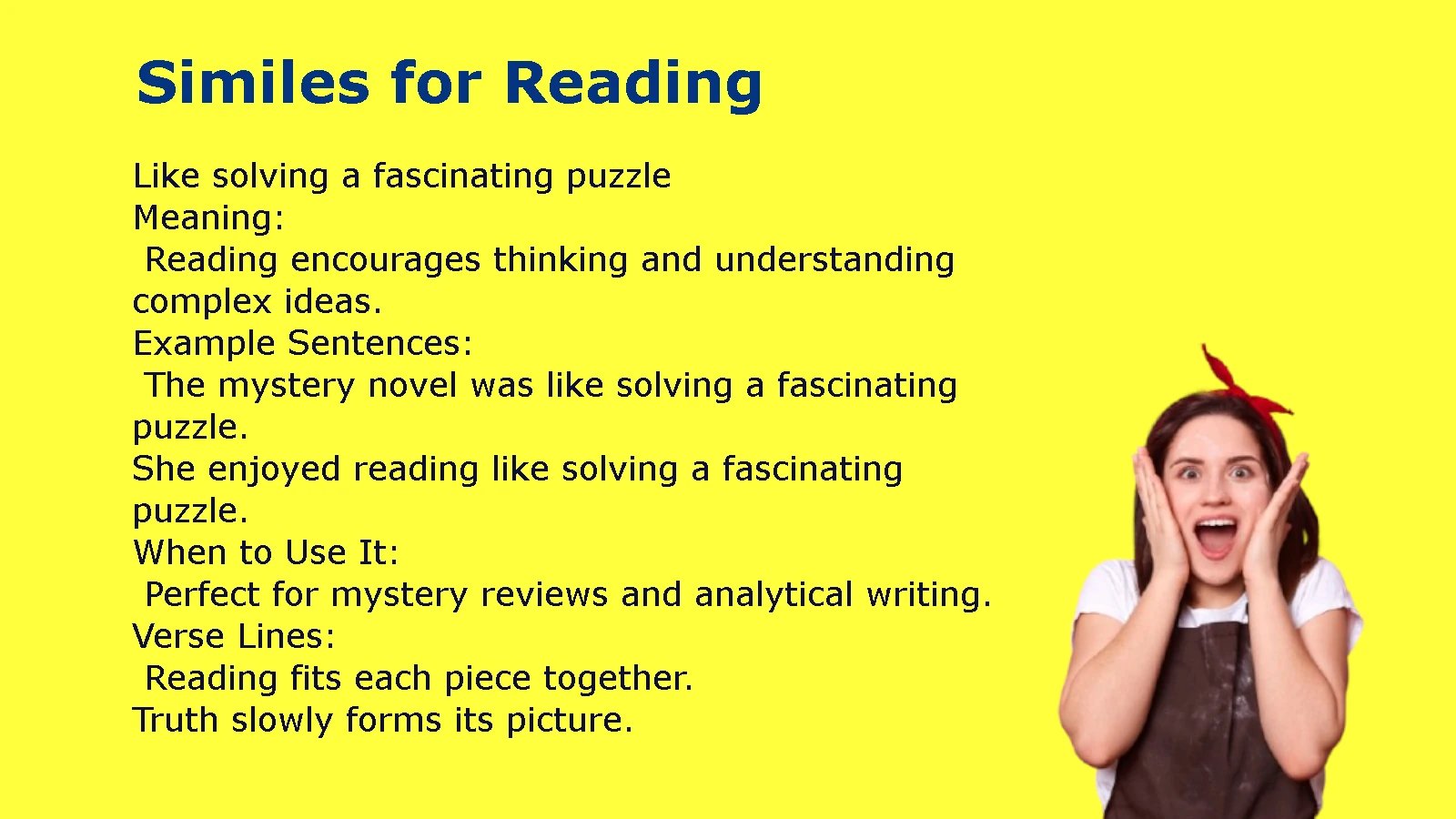 Similes for Reading

Like solving a fascinating puzzle
Meaning:
Reading encourages thinking and understanding complex ideas.
Example Sentences:
The mystery novel was like solving a fascinating puzzle.
She enjoyed reading like solving a fascinating puzzle.
When to Use It:
Perfect for mystery reviews and analytical writing.
Verse Lines:
Reading fits each piece together.
Truth slowly forms its picture.